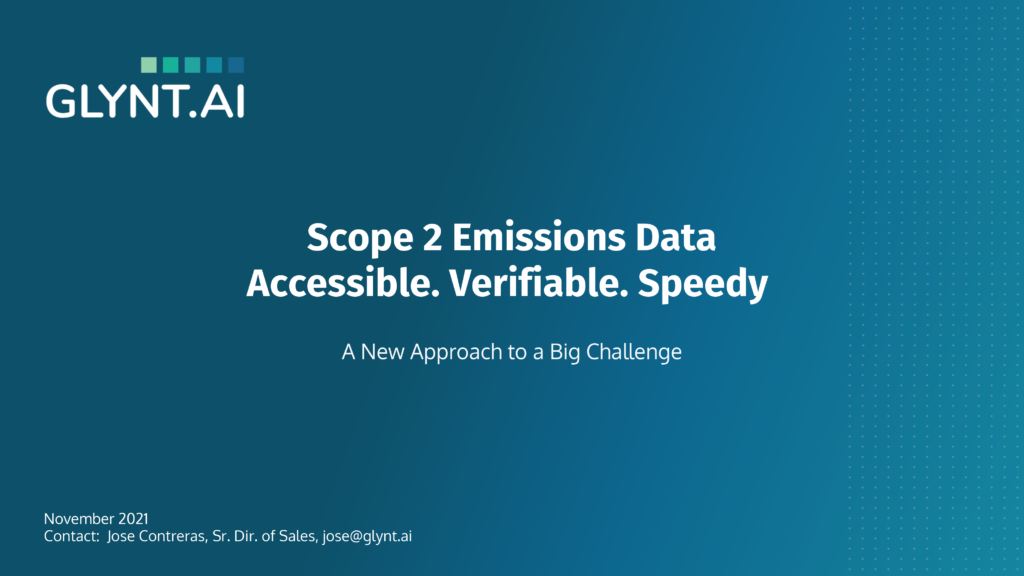 GLYNT.AI

Scope 2 Emissions Data
Accessible. Verifiable. Speedy

A New Approach to a Big Challenge

November 2021
Contact: Jose Contreras, Sr. Dir. of Sales, jose@glynt.ai